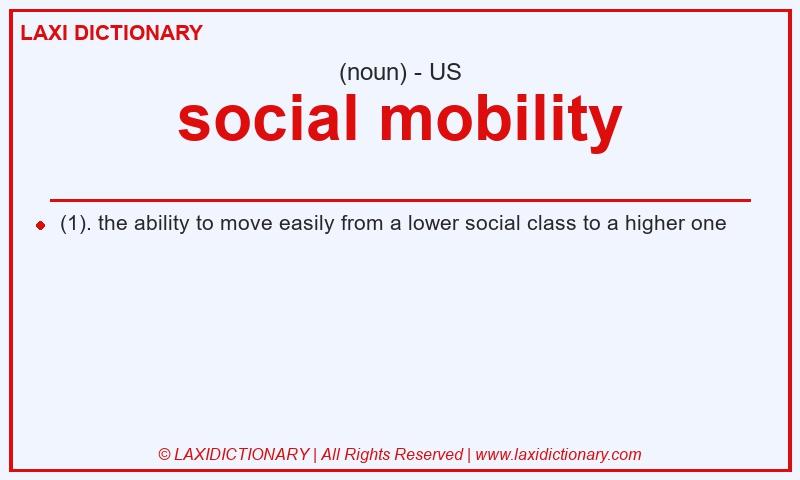 LAXI DICTIONARY

(noun) - US

social mobility

(1). the ability to move easily from a lower social class to a higher one

© LAXIDICTIONARY | All Rights Reserved | www.laxidictionary.com